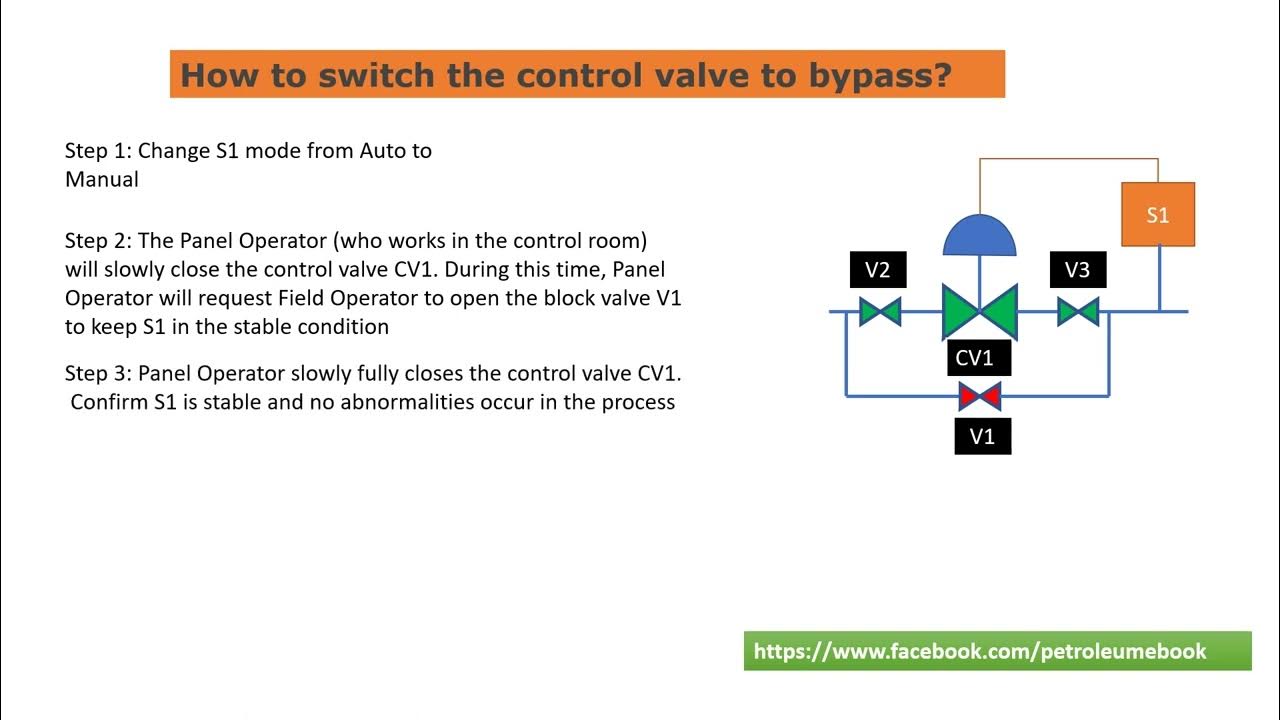 How to switch the control valve to bypass?

Step 1: Change S1 mode from Auto to Manual

Step 2: The Panel Operator (who works in the control room) will slowly close the control valve CV1. During this time, Panel Operator will request Field Operator to open the block valve V1 to keep S1 in the stable condition

Step 3: Panel Operator slowly fully closes the control valve CV1. Confirm S1 is stable and no abnormalities occur in the process

S1

V2

V3

CV1

V1

https://www.facebook.com/petroleumebook